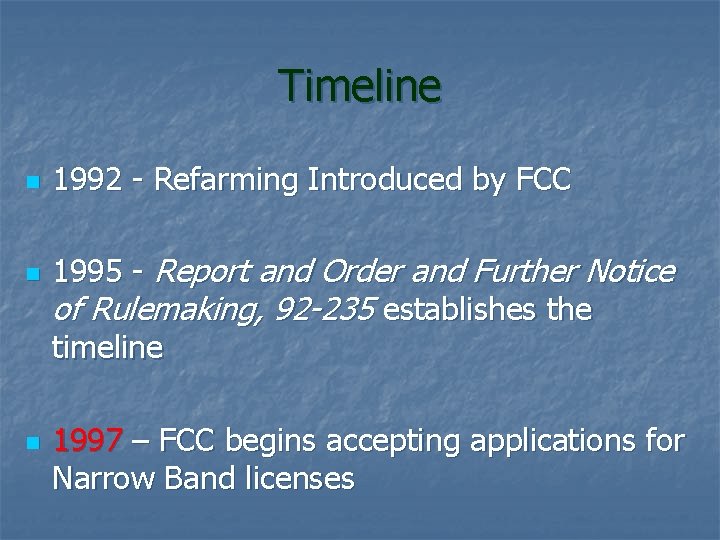 Timeline

1992 - Refarming Introduced by FCC

1995 - Report and Order and Further Notice of Rulemaking, 92-235 establishes the timeline

1997 – FCC begins accepting applications for Narrow Band licenses